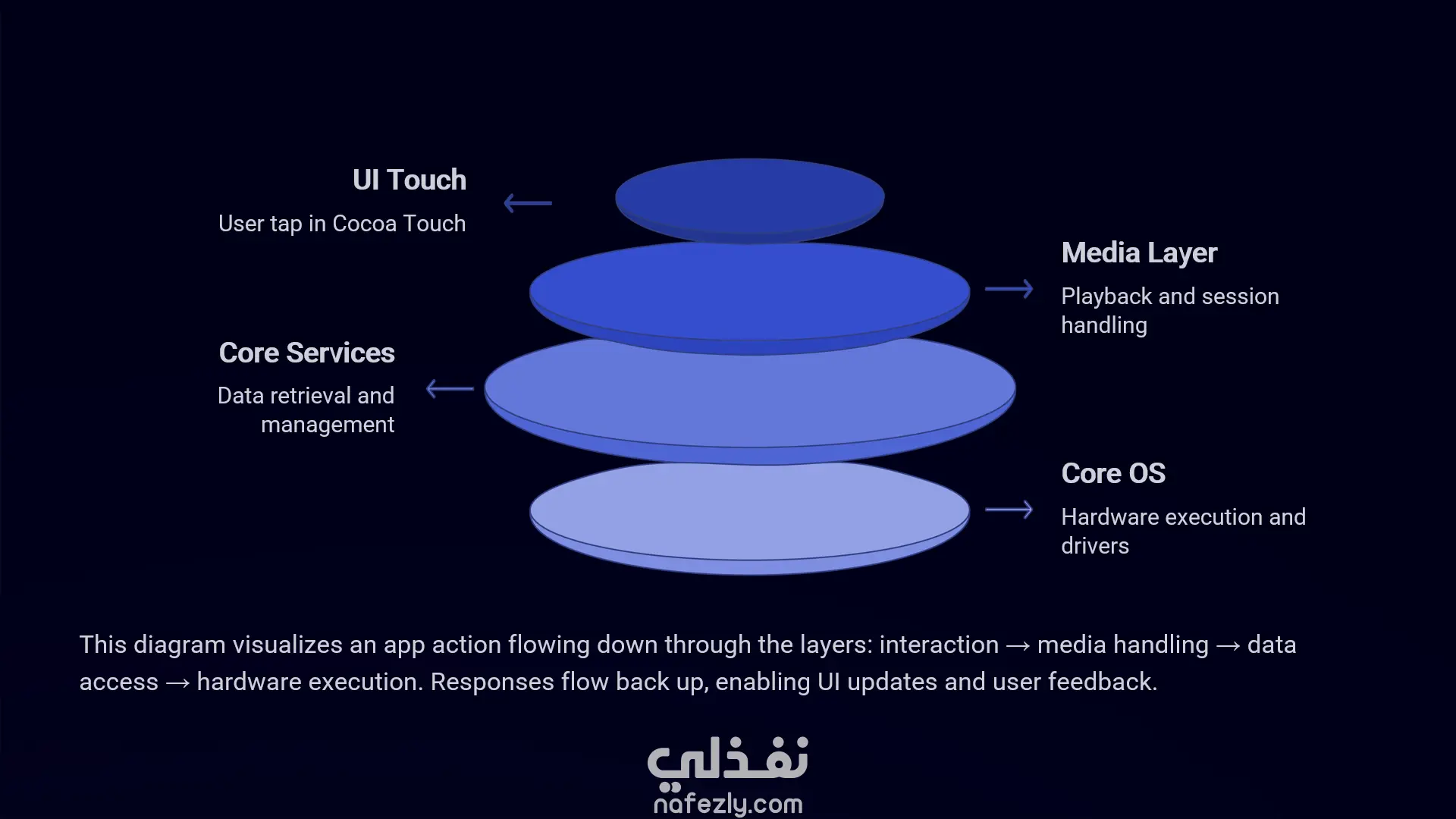 UI Touch

User tap in Cocoa Touch

Media Layer

Playback and session handling

Core Services

Data retrieval and management

Core OS

Hardware execution and drivers

This diagram visualizes an app action flowing down through the layers: interaction → media handling → data access → hardware execution. Responses flow back up, enabling UI updates and user feedback.

نفذلي
nafezly.com